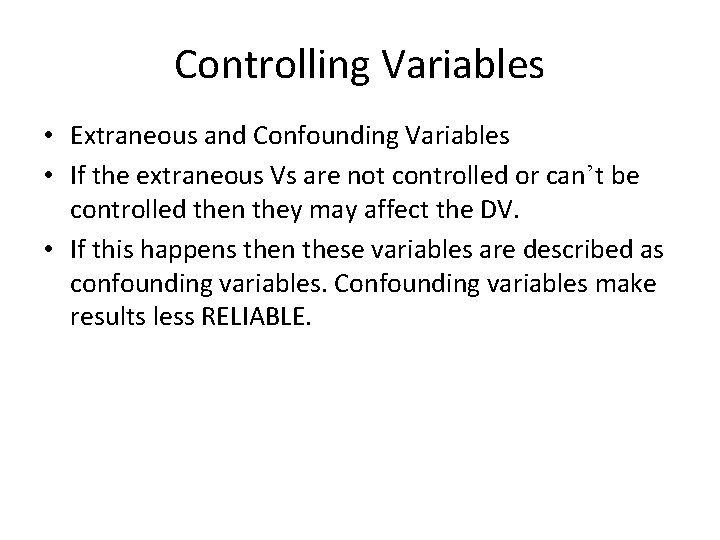 Controlling Variables

• Extraneous and Confounding Variables
• If the extraneous Vs are not controlled or can't be controlled then they may affect the DV.
• If this happens then these variables are described as confounding variables. Confounding variables make results less RELIABLE.